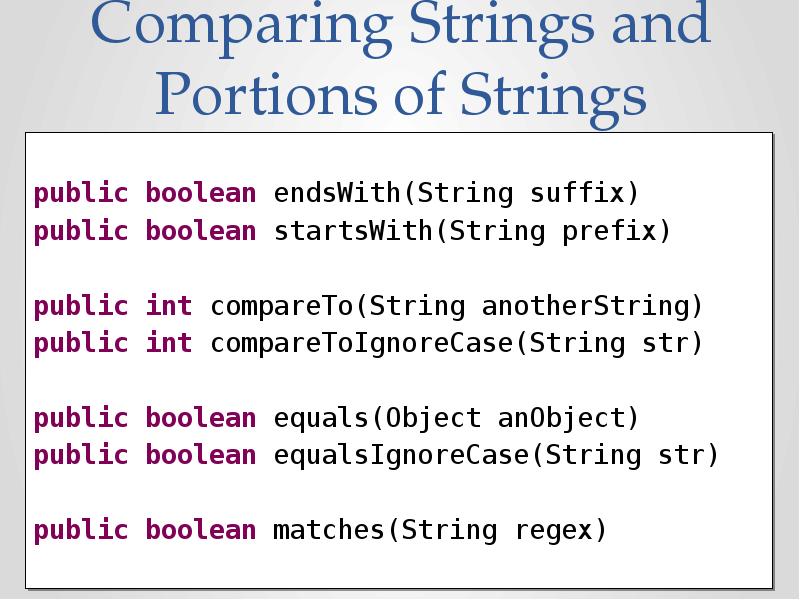 Comparing Strings and Portions of Strings

public boolean endsWith(String suffix)
public boolean startsWith(String prefix)

public int compareTo(String anotherString)
public int compareToIgnoreCase(String str)

public boolean equals(Object anObject)
public boolean equalsIgnoreCase(String str)

public boolean matches(String regex)